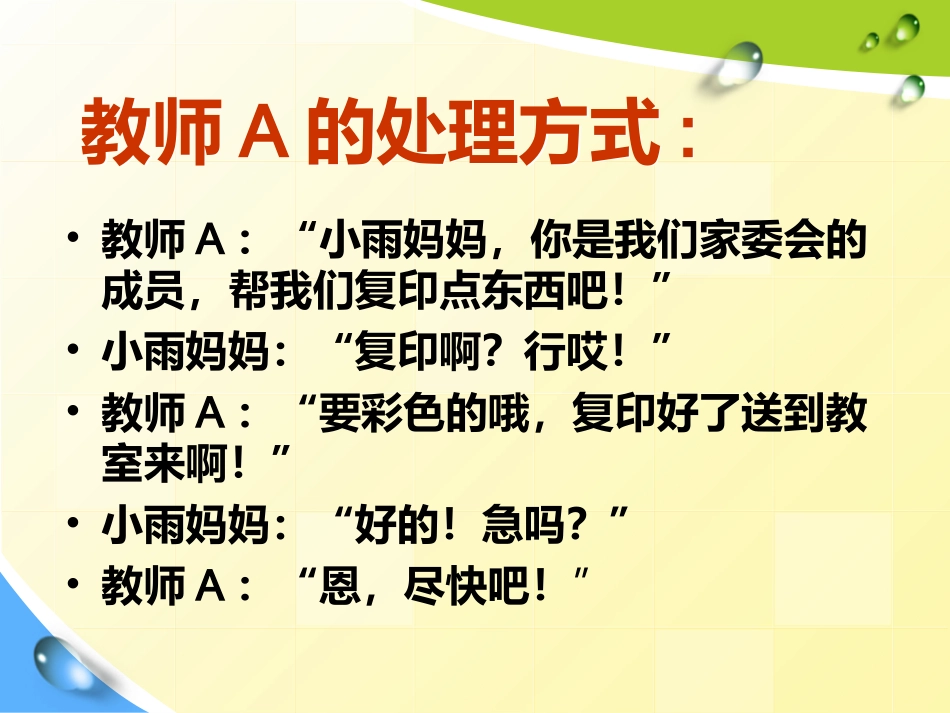 教师 A 的处理方式：

• 教师 A：“小雨妈妈，你是我们家委会的成员，帮我们复印点东西吧！”
• 小雨妈妈：“复印啊？行哎！”
• 教师 A：“要彩色的哦，复印好了送到教室来啊！”
• 小雨妈妈：“好的！急吗？”
• 教师 A：“恩，尽快吧！”